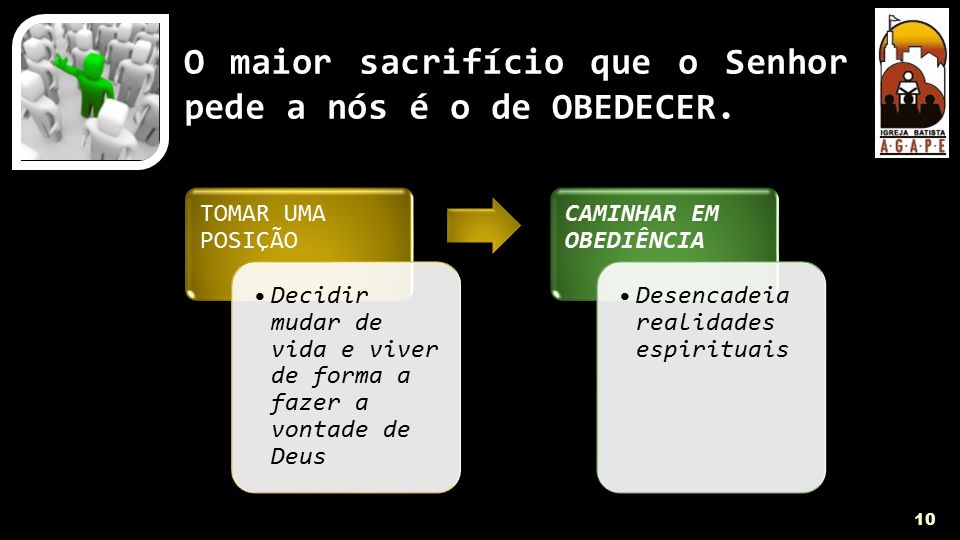 O maior sacrifício que o Senhor pede a nós é o de OBEDECER.

IGREJA BATISTA
A·G·A·P·E

TOMAR UMA POSIÇÃO

• Decidir mudar de vida e viver de forma a fazer a vontade de Deus

CAMINHAR EM OBEDIÊNCIA

• Desencadeia realidades espirituais

10